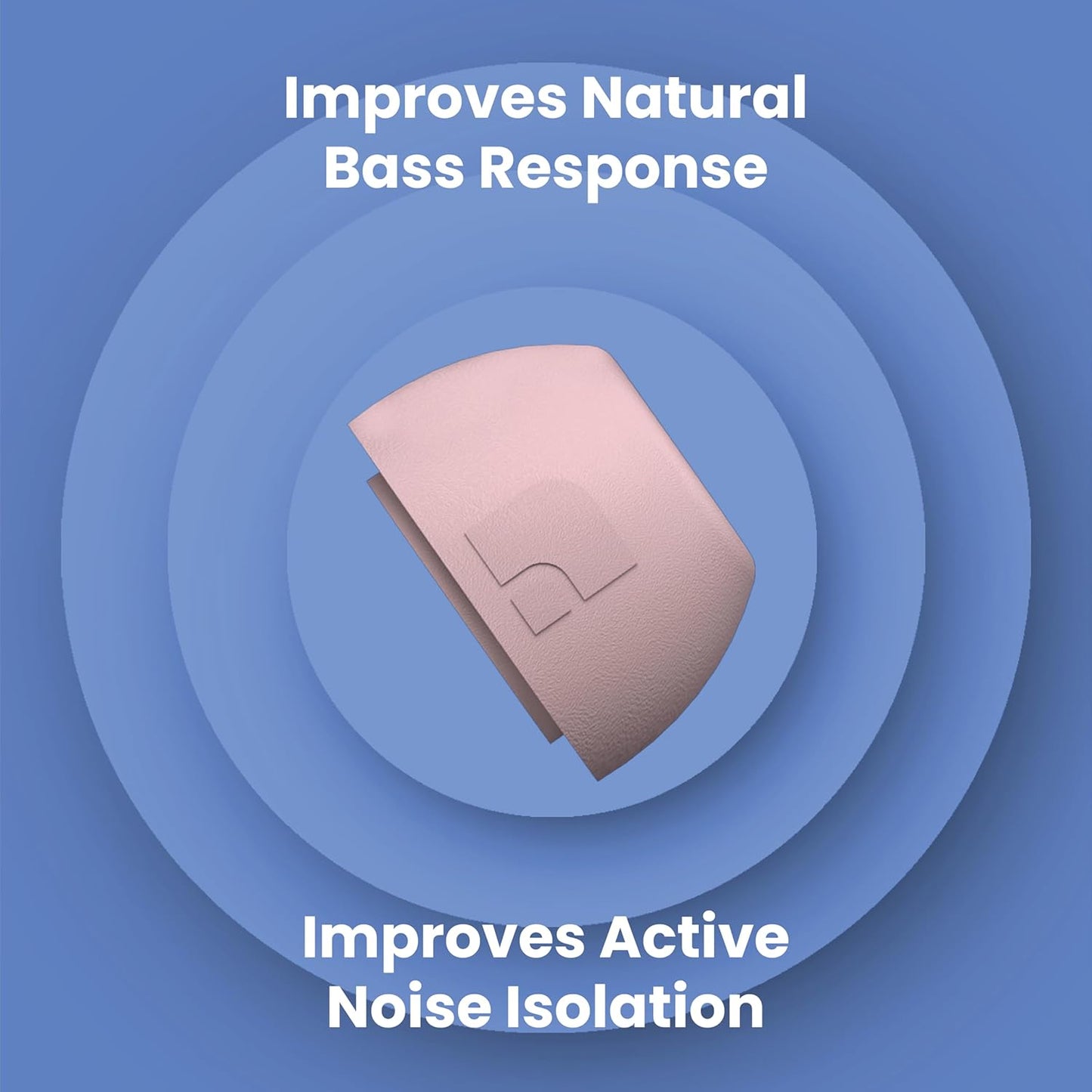 Improves Natural Bass Response

Improves Active Noise Isolation